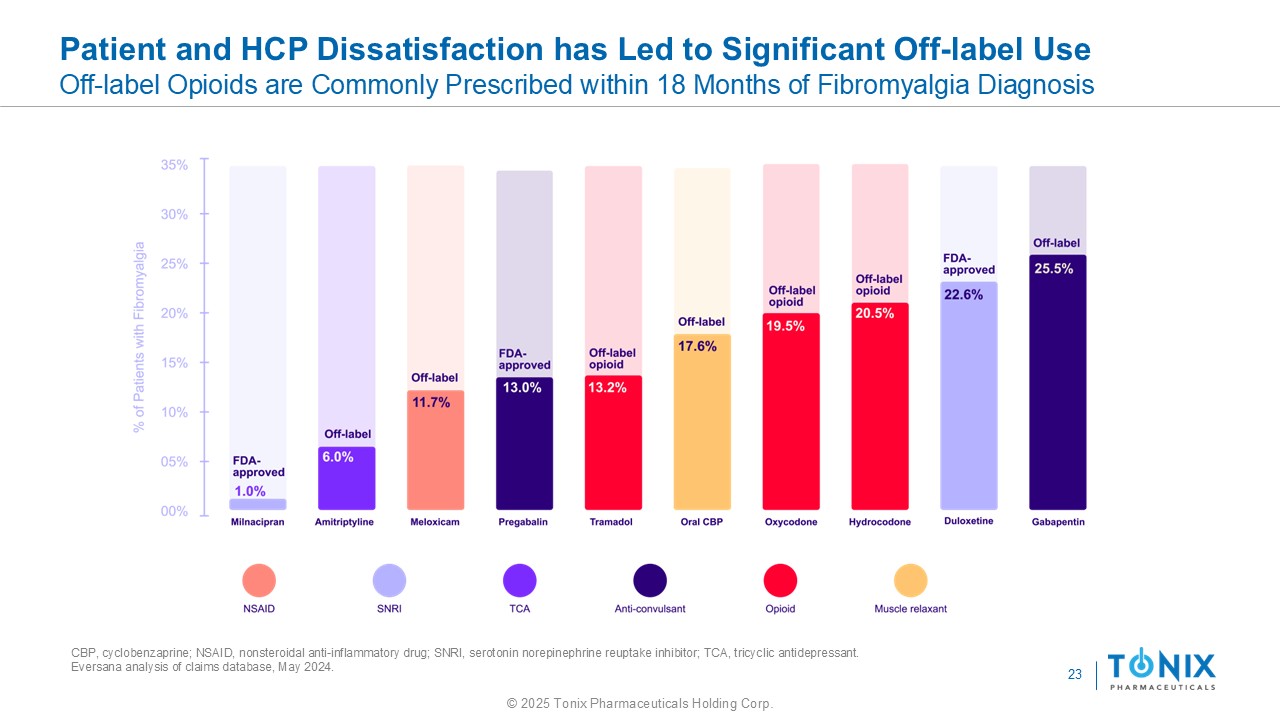 Patient and HCP Dissatisfaction has Led to Significant Off-label Use
Off-label Opioids are Commonly Prescribed within 18 Months of Fibromyalgia Diagnosis

% of Patients with Fibromyalgia

35%
30%
25%
20%
15%
10%
05%
00%

FDA-approved 1.0%
Off-label 6.0%
Off-label 11.7%
FDA-approved 13.0%
Off-label opioid 13.2%
Off-label 17.6%
Off-label opioid 19.5%
Off-label opioid 20.5%
FDA-approved 22.6%
Off-label 25.5%

Milnacipran
Amitriptyline
Meloxicam
Pregabalin
Tramadol
Oral CBP
Oxycodone
Hydrocodone
Duloxetine
Gabapentin

NSAID
SNRI
TCA
Anti-convulsant
Opioid
Muscle relaxant

CBP, cyclobenzaprine; NSAID, nonsteroidal anti-inflammatory drug; SNRI, serotonin norepinephrine reuptake inhibitor; TCA, tricyclic antidepressant.
Eversana analysis of claims database, May 2024.

23

TONIX PHARMACEUTICALS

© 2025 Tonix Pharmaceuticals Holding Corp.